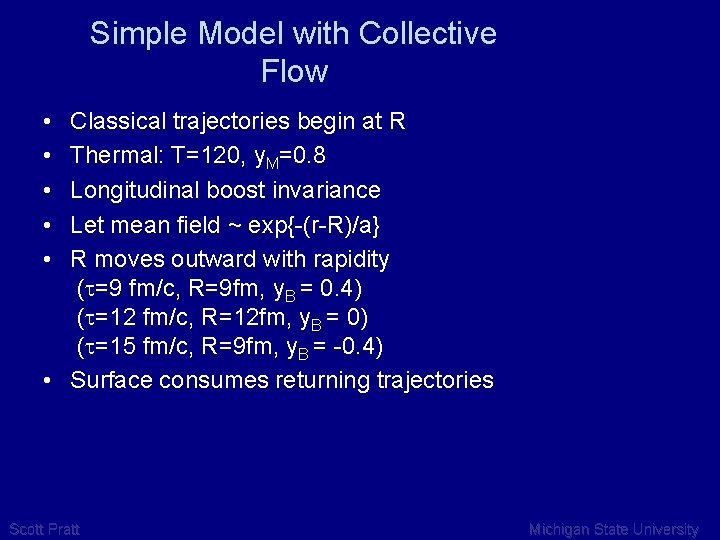 Simple Model with Collective Flow

• Classical trajectories begin at R
• Thermal: T=120, $y_M$=0.8
• Longitudinal boost invariance
• Let mean field ~ exp{-(r-R)/a}
• R moves outward with rapidity
($\tau$=9 fm/c, R=9fm, $y_B$ = 0.4)
($\tau$=12 fm/c, R=12fm, $y_B$ = 0)
($\tau$=15 fm/c, R=9fm, $y_B$ = -0.4)
• Surface consumes returning trajectories

Scott Pratt

Michigan State University